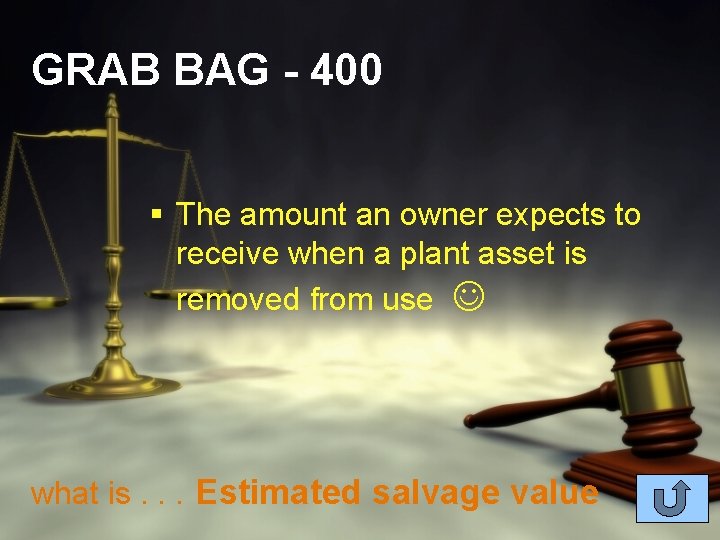 GRAB BAG - 400

▪ The amount an owner expects to receive when a plant asset is removed from use ☺

what is . . . Estimated salvage value